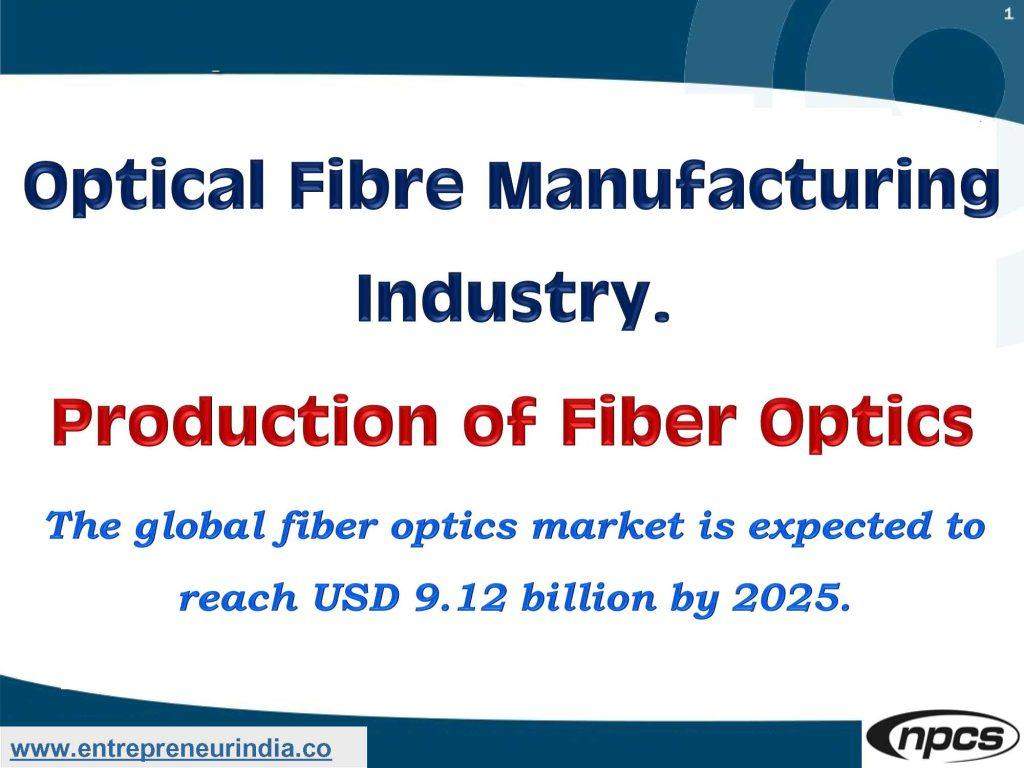 1

Optical Fibre Manufacturing Industry.

Production of Fiber Optics

The global fiber optics market is expected to reach USD 9.12 billion by 2025.

www.entrepreneurindia.co

npcs